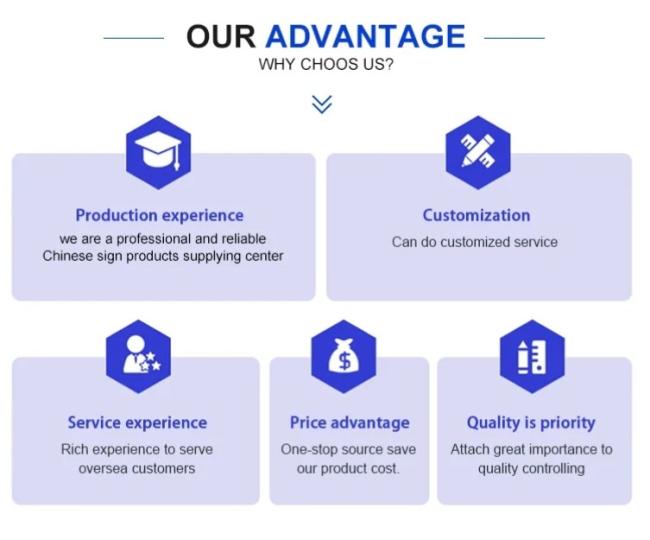 OUR ADVANTAGE
WHY CHOOS US?

Production experience
we are a professional and reliable Chinese sign products supplying center

Customization
Can do customized service

Service experience
Rich experience to serve oversea customers

Price advantage
One-stop source save our product cost.

Quality is priority
Attach great importance to quality controlling